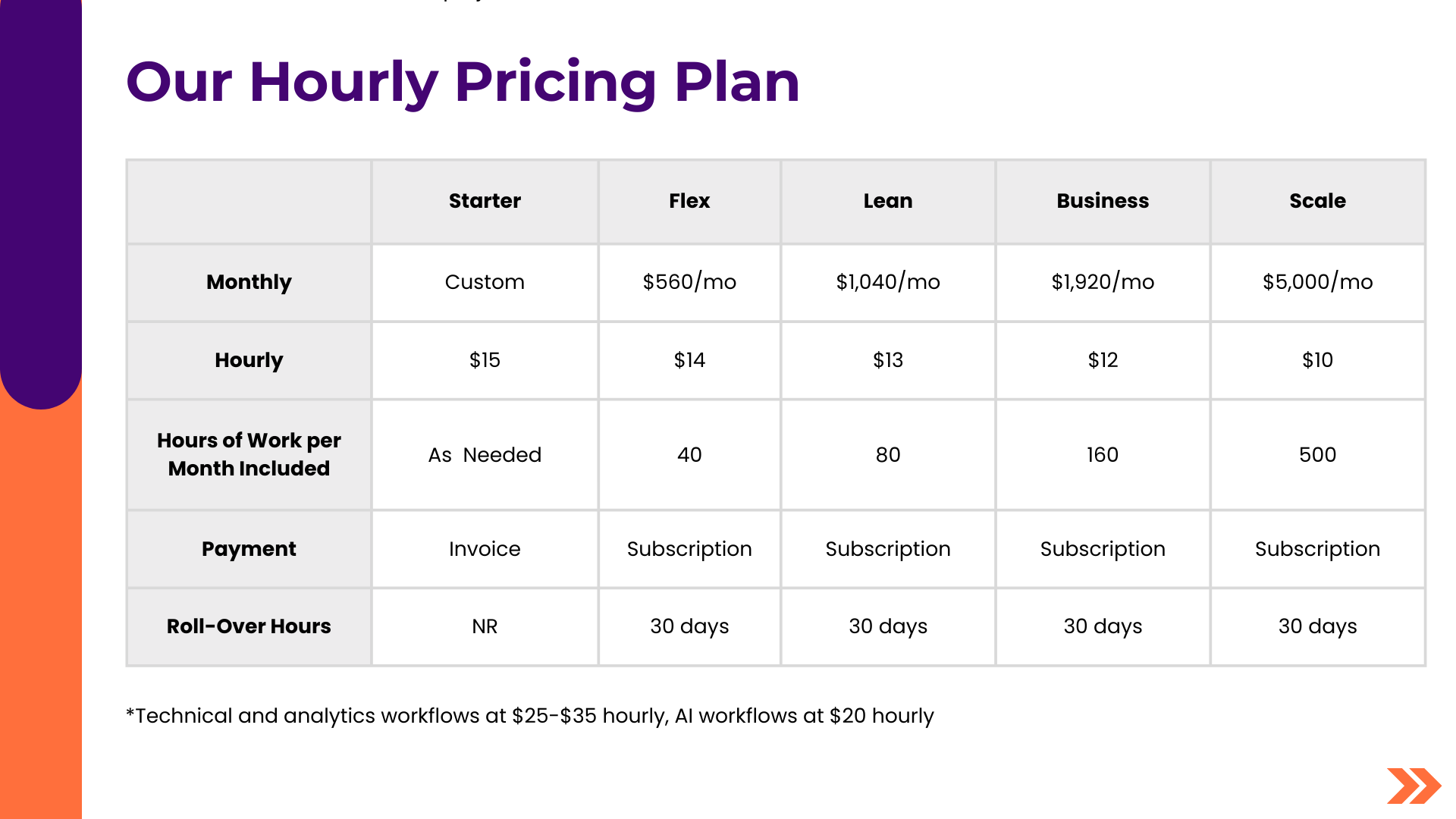 Our Hourly Pricing Plan

| | Starter | Flex | Lean | Business | Scale |
|---|---|---|---|---|---|
| Monthly | Custom | \$560/mo | \$1,040/mo | \$1,920/mo | \$5,000/mo |
| Hourly | \$15 | \$14 | \$13 | \$12 | \$10 |
| Hours of Work per Month Included | As Needed | 40 | 80 | 160 | 500 |
| Payment | Invoice | Subscription | Subscription | Subscription | Subscription |
| Roll-Over Hours | NR | 30 days | 30 days | 30 days | 30 days |

*Technical and analytics workflows at \$25-\$35 hourly, AI workflows at \$20 hourly